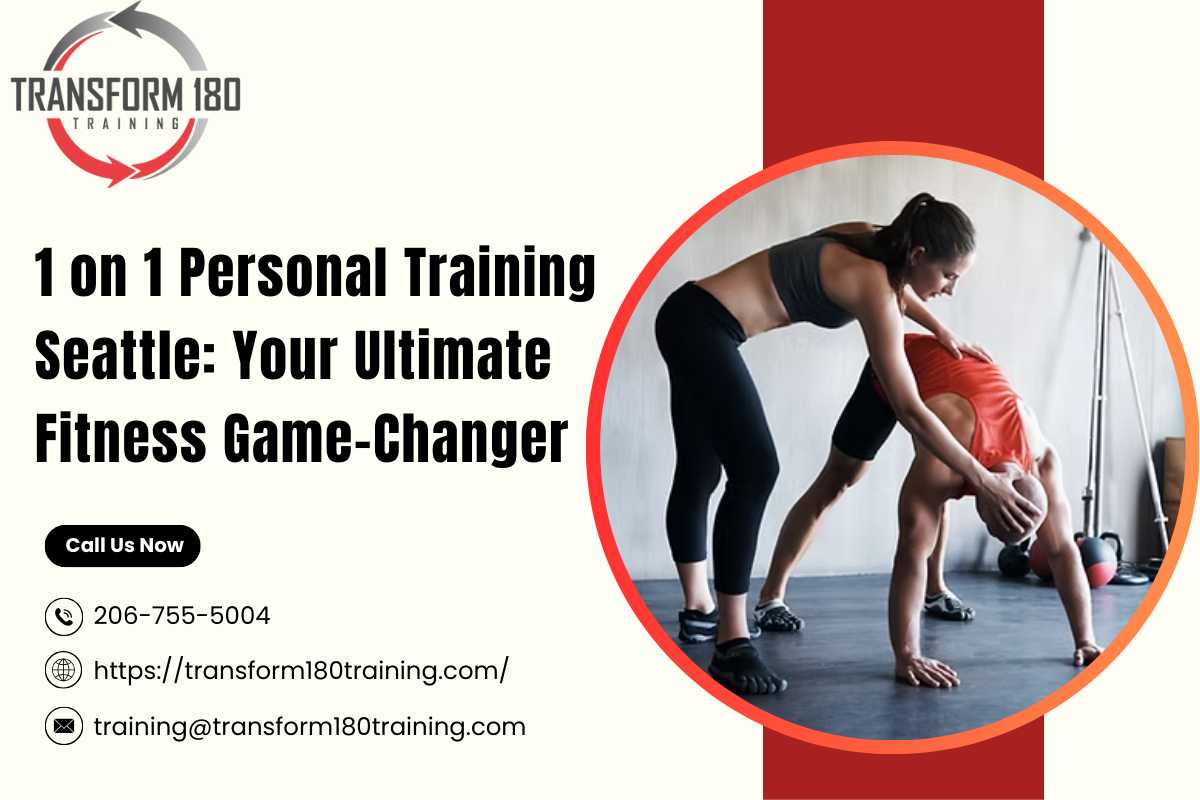 TRANSFORM 180
TRAINING

1 on 1 Personal Training Seattle: Your Ultimate Fitness Game-Changer

Call Us Now

206-755-5004

https://transform180training.com/

training@transform180training.com